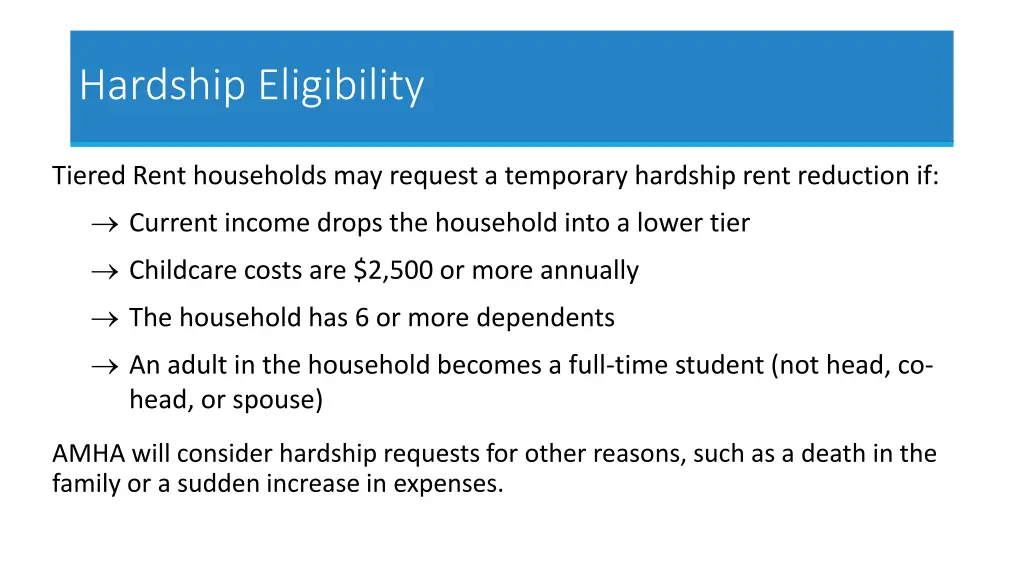 Hardship Eligibility

Tiered Rent households may request a temporary hardship rent reduction if:

→ Current income drops the household into a lower tier

→ Childcare costs are \$2,500 or more annually

→ The household has 6 or more dependents

→ An adult in the household becomes a full-time student (not head, co-head, or spouse)

AMHA will consider hardship requests for other reasons, such as a death in the family or a sudden increase in expenses.